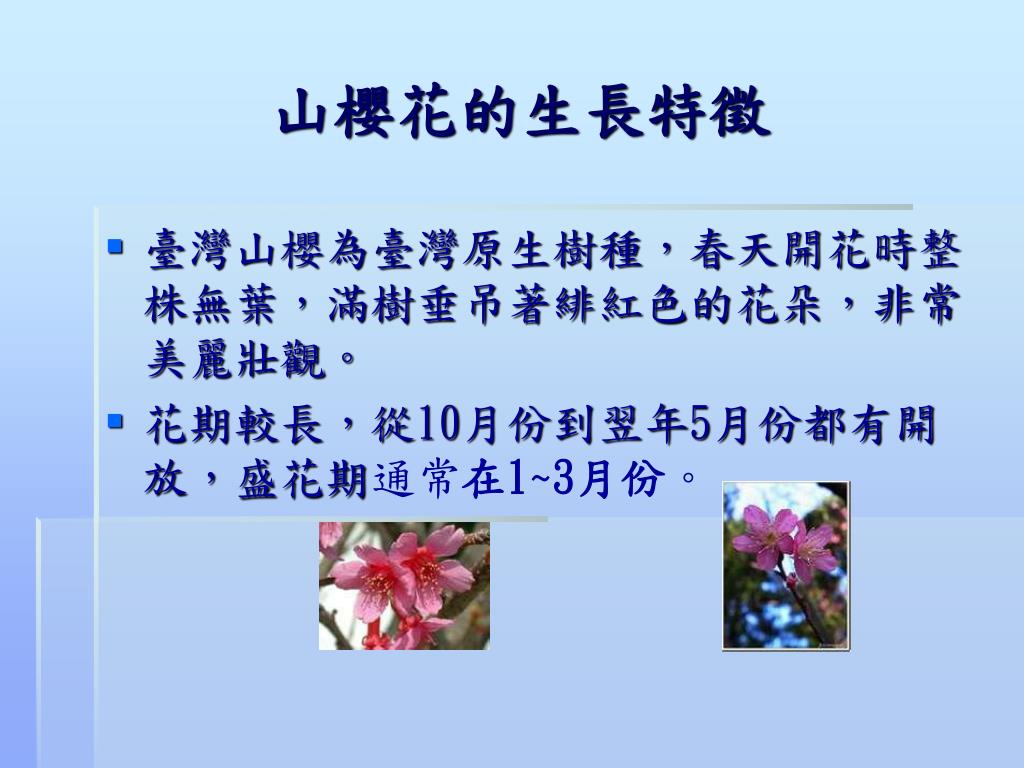 山櫻花的生長特徵

▪ 臺灣山櫻為臺灣原生樹種，春天開花時整株無葉，滿樹垂吊著緋紅色的花朵，非常美麗壯觀。

▪ 花期較長，從10月份到翌年5月份都有開放，盛花期通常在1~3月份。